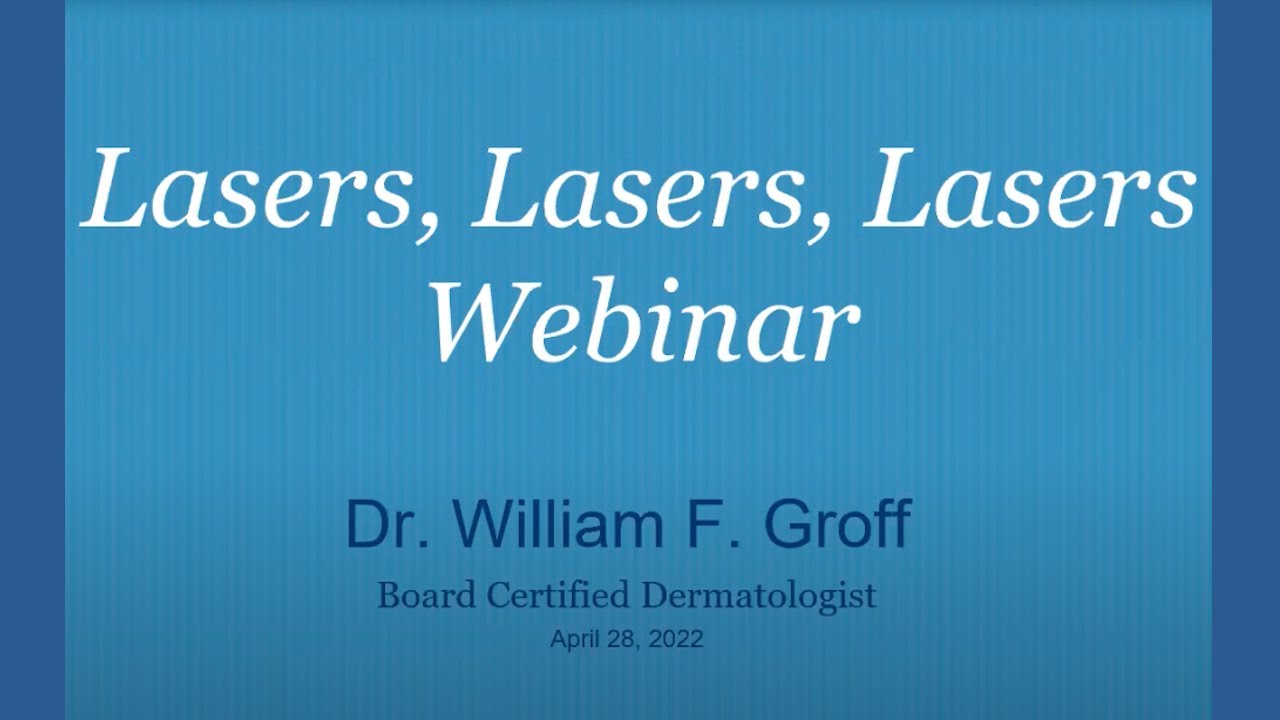 Lasers, Lasers, Lasers
Webinar

Dr. William F. Groff
Board Certified Dermatologist
April 28, 2022